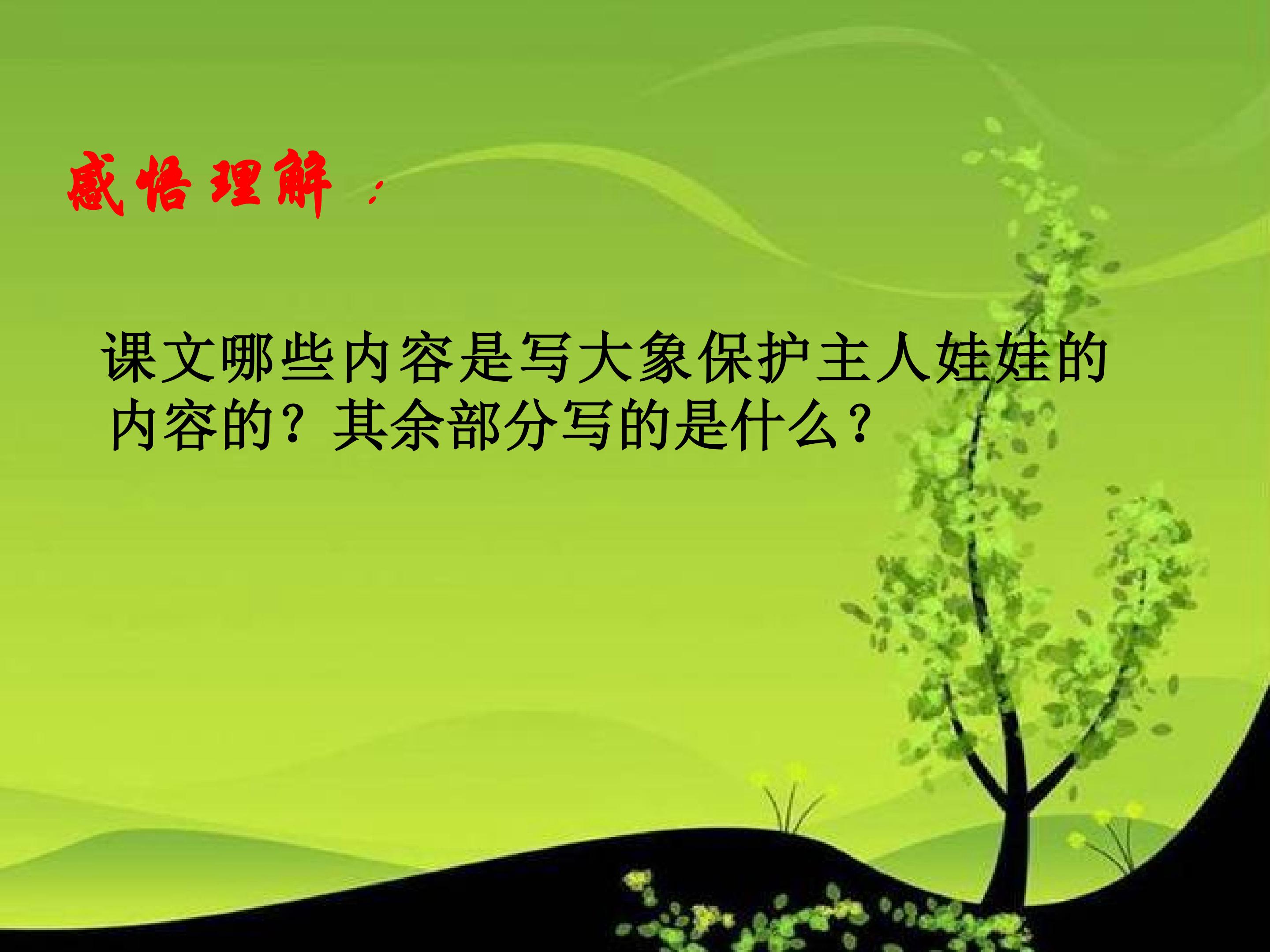 感悟理解：

课文哪些内容是写大象保护主人娃娃的内容的？其余部分写的是什么？